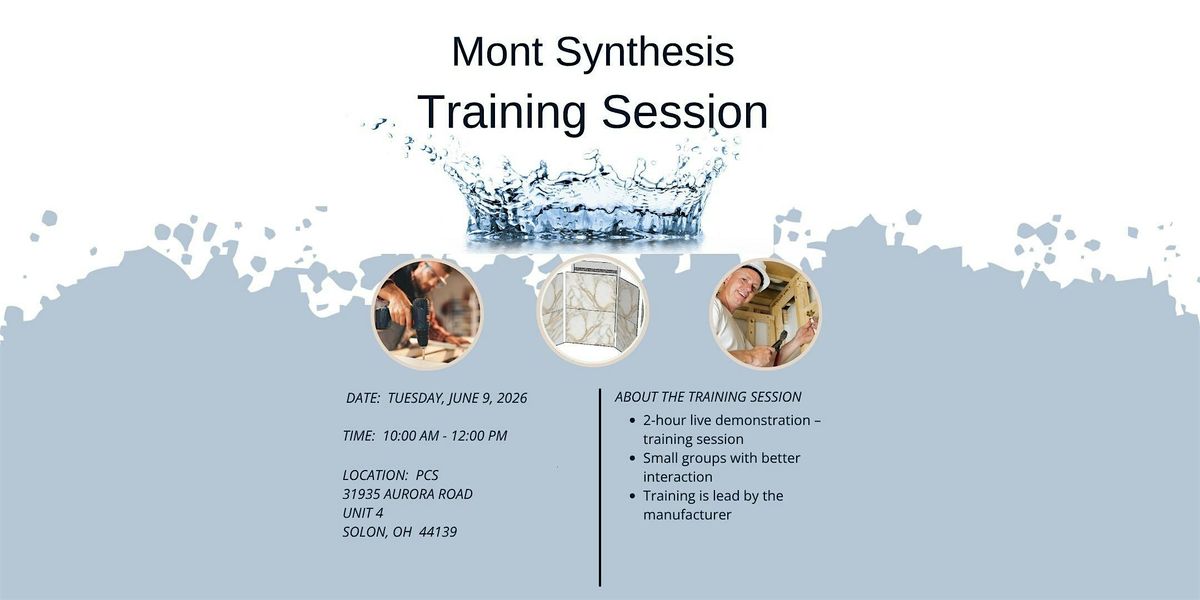 Mont Synthesis
Training Session

DATE: TUESDAY, JUNE 9, 2026

TIME: 10:00 AM - 12:00 PM

LOCATION: PCS
31935 AURORA ROAD
UNIT 4
SOLON, OH 44139

ABOUT THE TRAINING SESSION
• 2-hour live demonstration – training session
• Small groups with better interaction
• Training is lead by the manufacturer